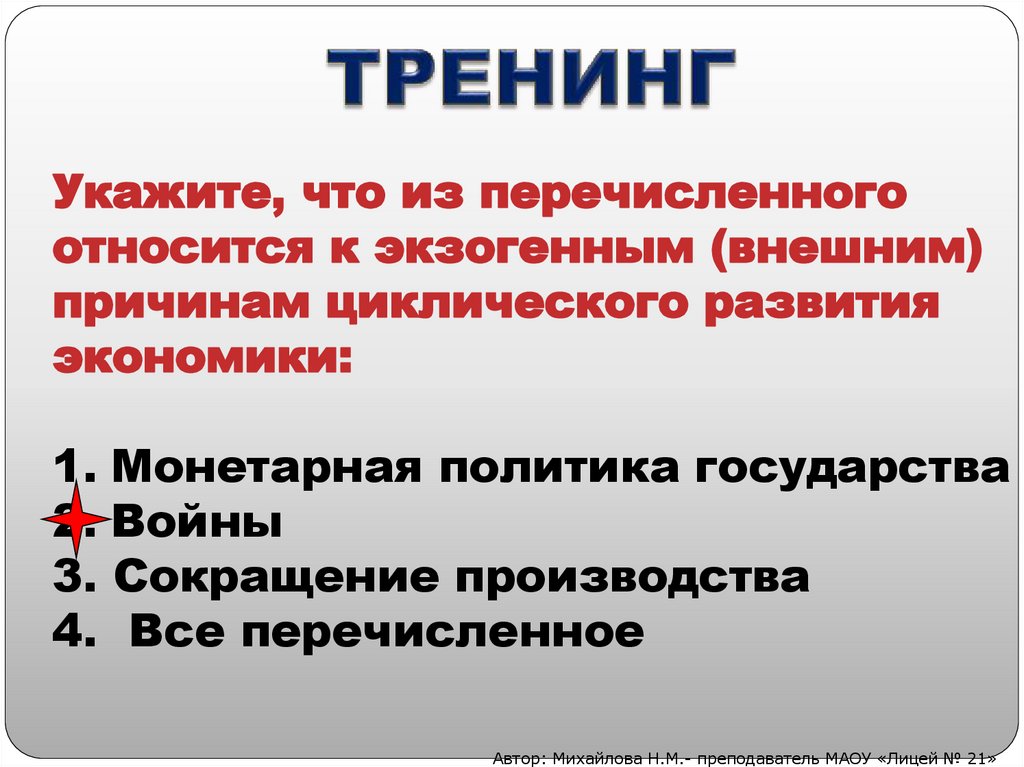 ТРЕНИНГ

Укажите, что из перечисленного относится к экзогенным (внешним) причинам циклического развития экономики:

1. Монетарная политика государства
2. Войны
3. Сокращение производства
4. Все перечисленное

Автор: Михайлова Н.М.- преподаватель МАОУ «Лицей № 21»